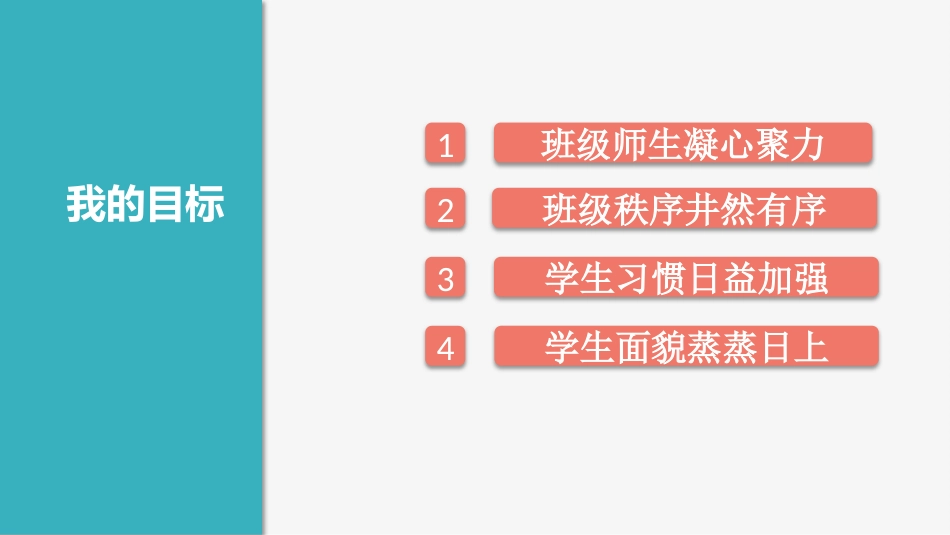 我的目标

1 班级师生凝心聚力

2 班级秩序井然有序

3 学生习惯日益加强

4 学生面貌蒸蒸日上